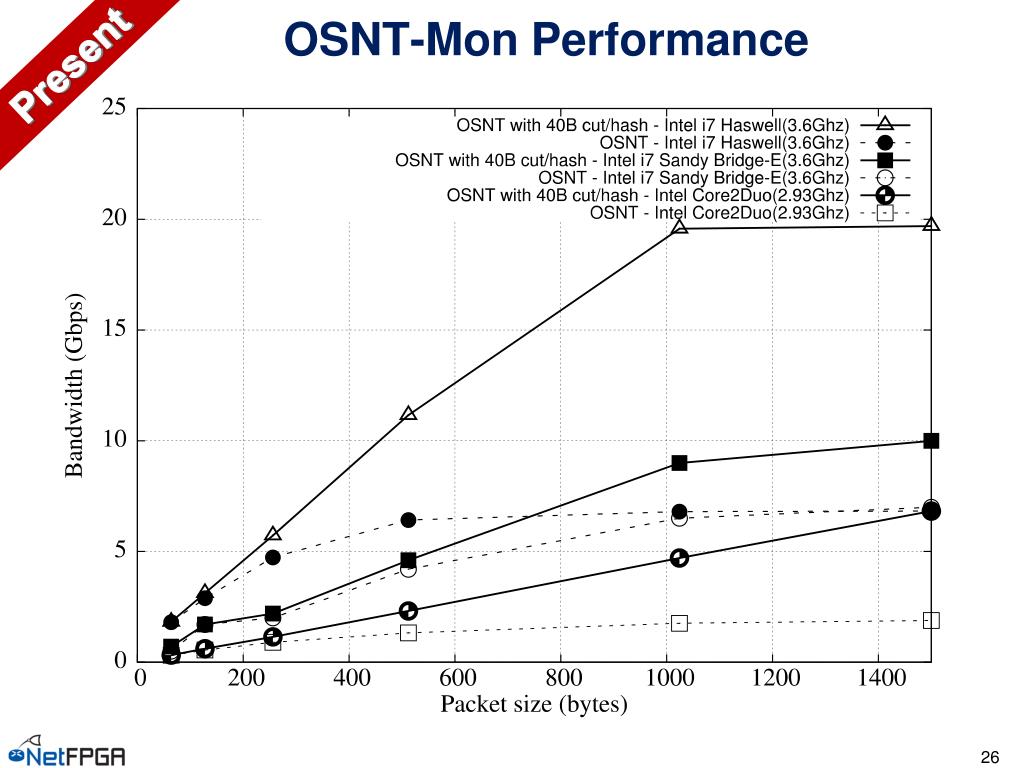 Present

OSNT-Mon Performance

OSNT with 40B cut/hash - Intel i7 Haswell(3.6Ghz)
OSNT - Intel i7 Haswell(3.6Ghz)
OSNT with 40B cut/hash - Intel i7 Sandy Bridge-E(3.6Ghz)
OSNT - Intel i7 Sandy Bridge-E(3.6Ghz)
OSNT with 40B cut/hash - Intel Core2Duo(2.93Ghz)
OSNT - Intel Core2Duo(2.93Ghz)

Bandwidth (Gbps)

25
20
15
10
5
0

0 200 400 600 800 1000 1200 1400

Packet size (bytes)

NetFPGA

26